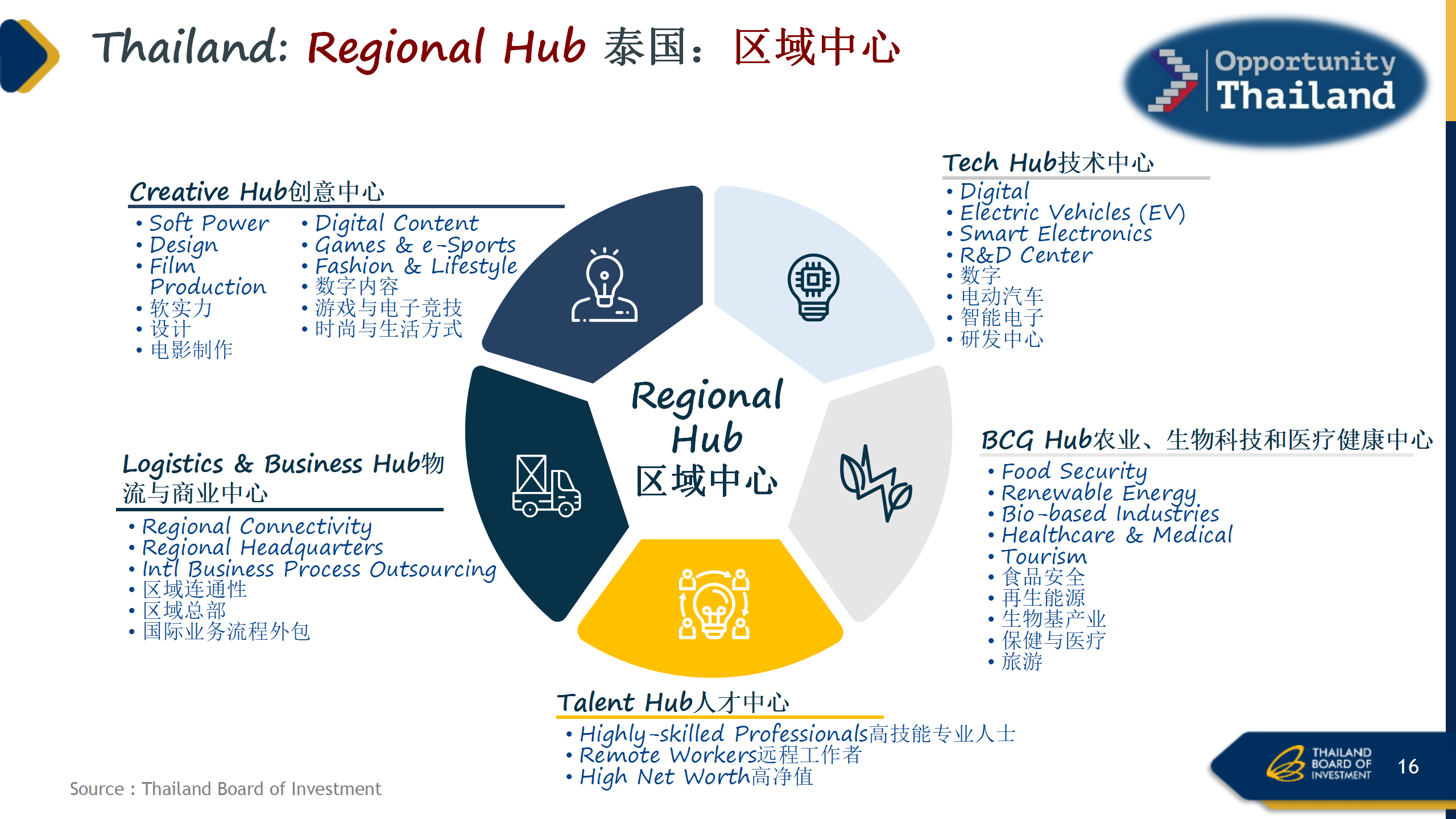 Thailand: Regional Hub 泰国：区域中心

Opportunity Thailand

Creative Hub创意中心
• Soft Power
• Design
• Film Production
• 软实力
• 设计
• 电影制作

• Digital Content
• Games & e-Sports
• Fashion & Lifestyle
• 数字内容
• 游戏与电子竞技
• 时尚与生活方式

Tech Hub技术中心
• Digital
• Electric Vehicles (EV)
• Smart Electronics
• R&D Center
• 数字
• 电动汽车
• 智能电子
• 研发中心

Regional Hub
区域中心

Logistics & Business Hub物流与商业中心
• Regional Connectivity
• Regional Headquarters
• Intl Business Process Outsourcing
• 区域连通性
• 区域总部
• 国际业务流程外包

BCG Hub农业、生物科技和医疗健康中心
• Food Security
• Renewable Energy
• Bio-based Industries
• Healthcare & Medical
• Tourism
• 食品安全
• 再生能源
• 生物基产业
• 保健与医疗
• 旅游

Talent Hub人才中心
• Highly-skilled Professionals高技能专业人士
• Remote Workers远程工作者
• High Net Worth高净值

Source : Thailand Board of Investment

THAILAND BOARD OF INVESTMENT

16